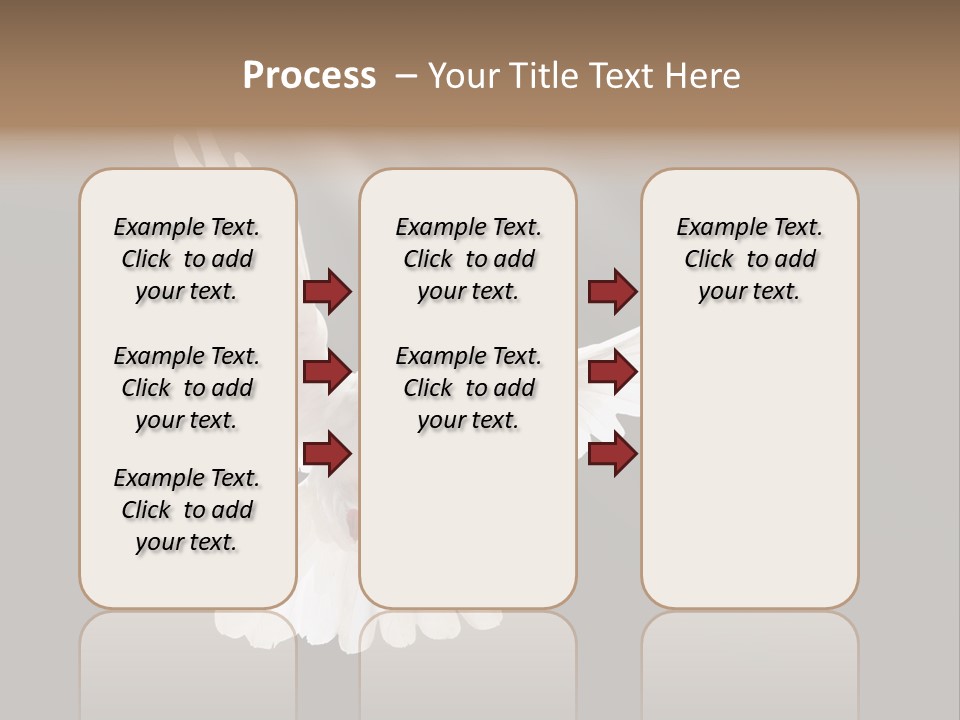 Process – Your Title Text Here

Example Text. Click to add your text.

Example Text. Click to add your text.

Example Text. Click to add your text.

Example Text. Click to add your text.

Example Text. Click to add your text.

Example Text. Click to add your text.